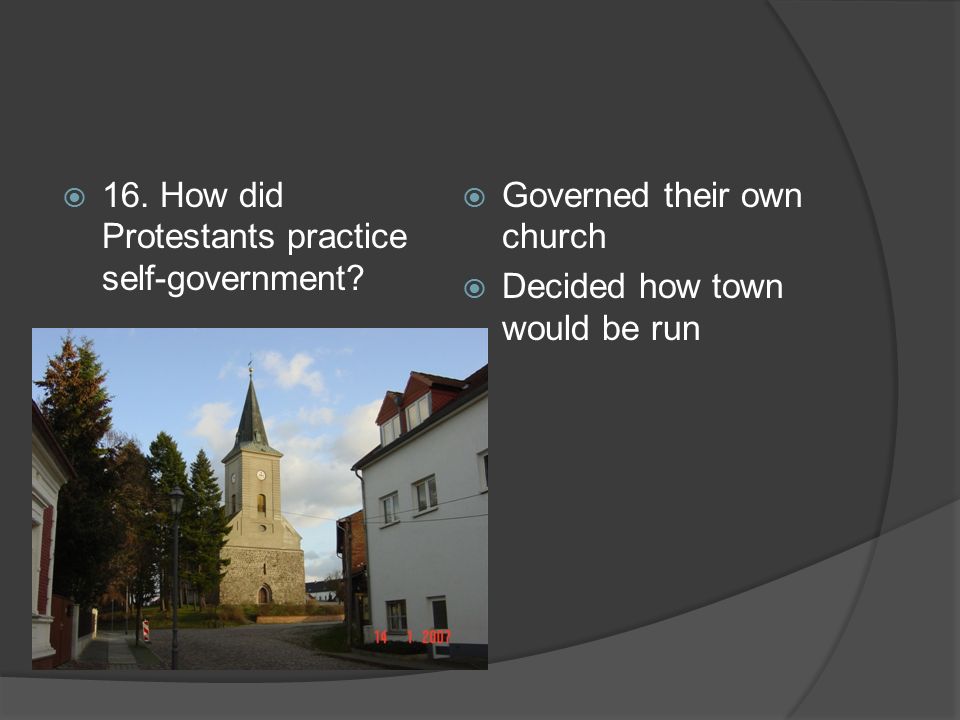 16. How did Protestants practice self-government?

14 1 2007

Governed their own church

Decided how town would be run